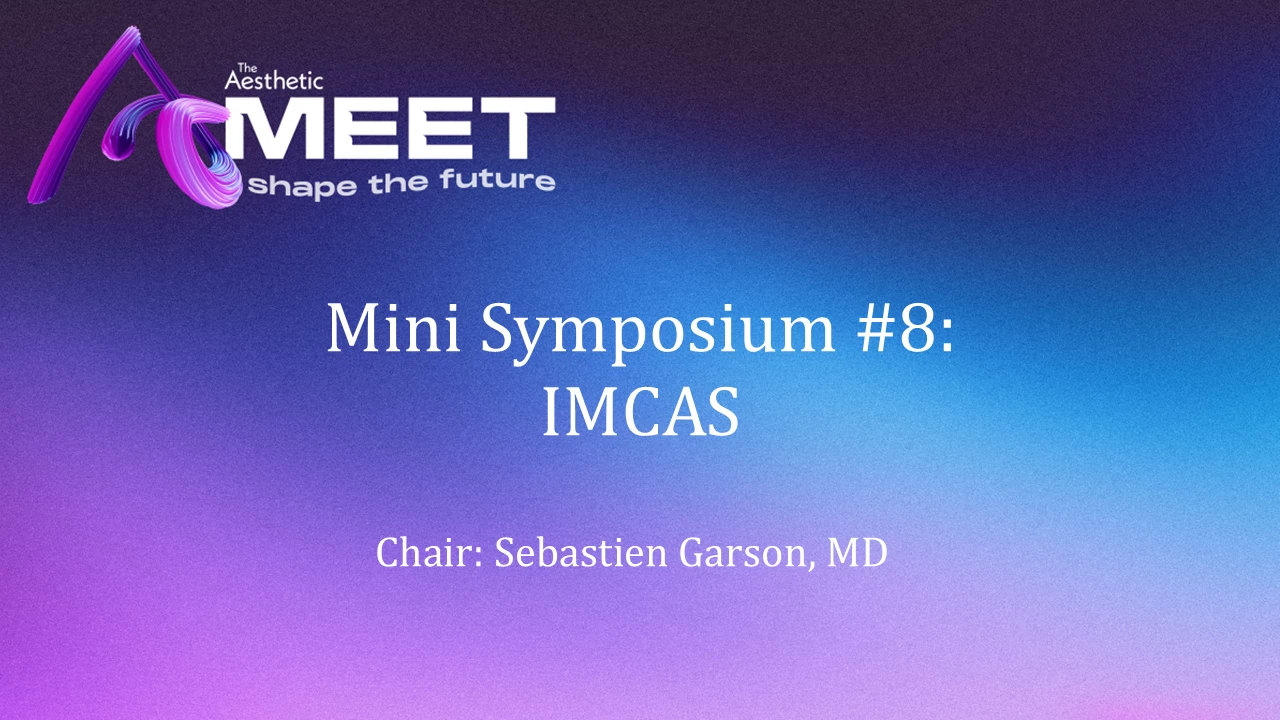 The Aesthetic
MEET
shape the future

Mini Symposium #8:
IMCAS

Chair: Sebastien Garson, MD